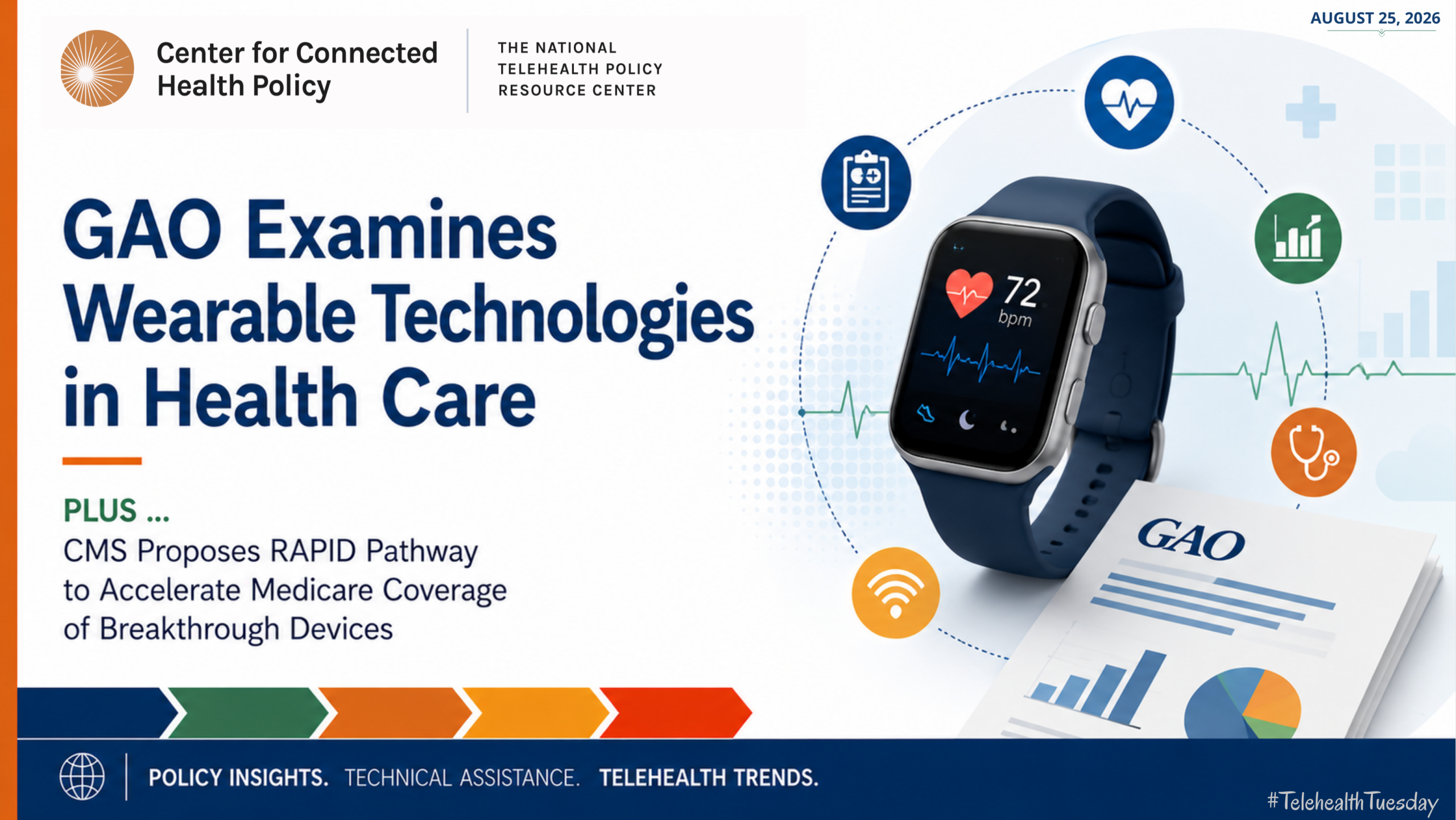 AUGUST 25, 2026

Center for Connected Health Policy

THE NATIONAL TELEHEALTH POLICY RESOURCE CENTER

GAO Examines Wearable Technologies in Health Care

PLUS ...

CMS Proposes RAPID Pathway to Accelerate Medicare Coverage of Breakthrough Devices

72 bpm

GAO

POLICY INSIGHTS. TECHNICAL ASSISTANCE. TELEHEALTH TRENDS.

#TelehealthTuesday